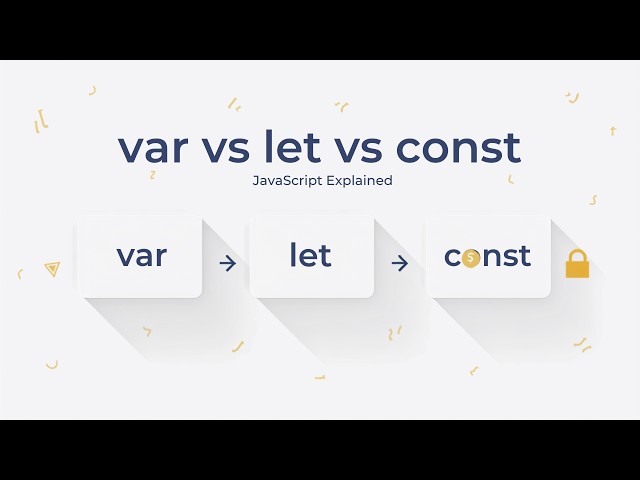 var vs let vs const

JavaScript Explained

var → let → const